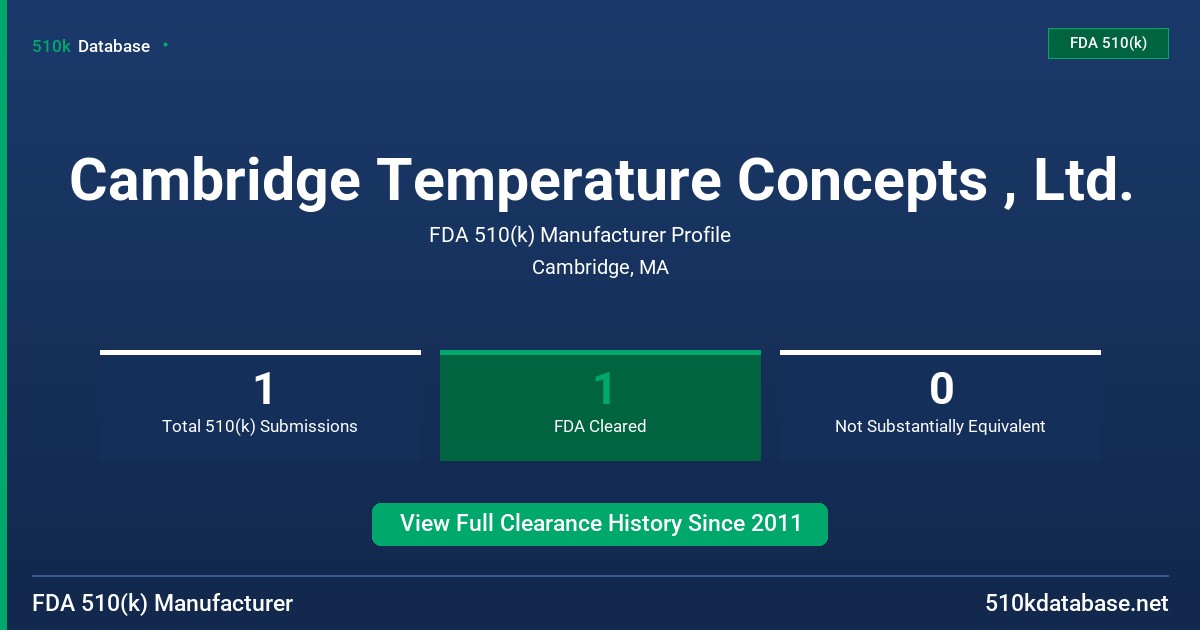 510k Database

FDA 510(k)

Cambridge Temperature Concepts , Ltd.

FDA 510(k) Manufacturer Profile

Cambridge, MA

1
Total 510(k) Submissions

1
FDA Cleared

0
Not Substantially Equivalent

View Full Clearance History Since 2011

FDA 510(k) Manufacturer

510kdatabase.net